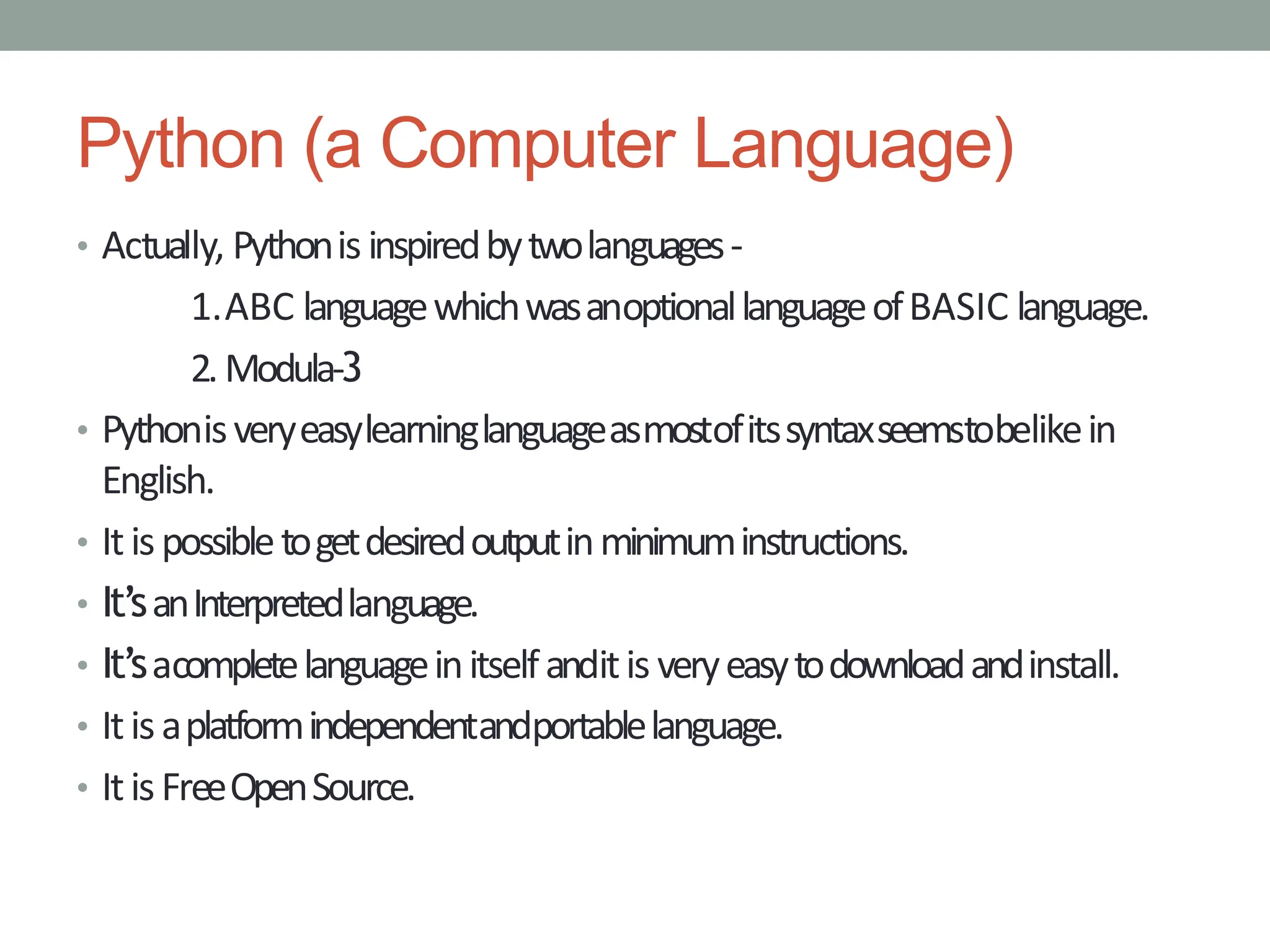 Python (a Computer Language)

• Actually, Python is inspired by two languages -

1. ABC language which was an optional language of BASIC language.

2. Modula-3

• Python is very easy learning language as most of its syntax seems to be like in English.

• It is possible to get desired output in minimum instructions.

• It's an Interpreted language.

• It's a complete language in itself and it is very easy to download and install.

• It is a platform independent and portable language.

• It is Free Open Source.